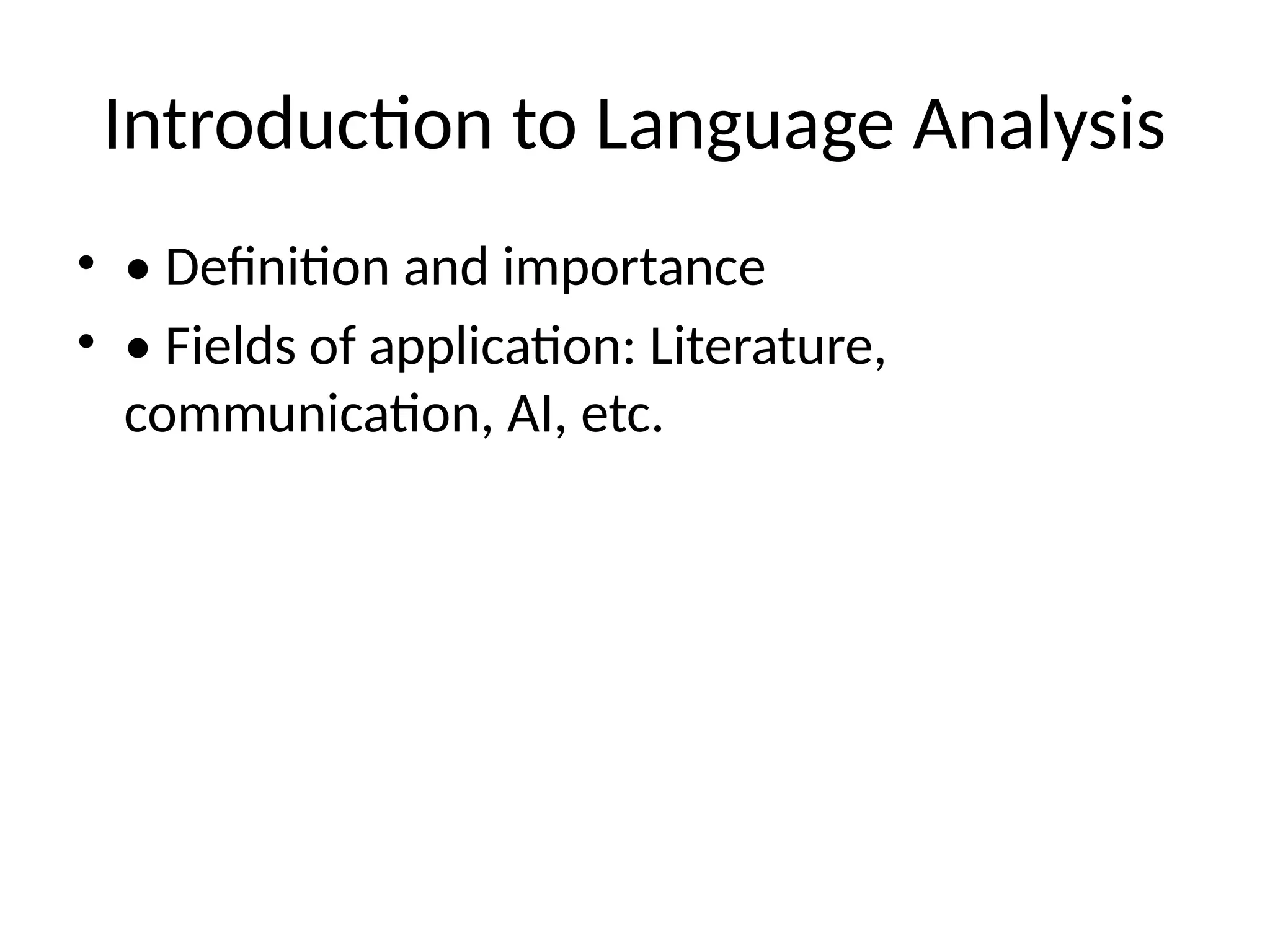 Introduction to Language Analysis

• • Definition and importance
• • Fields of application: Literature, communication, AI, etc.